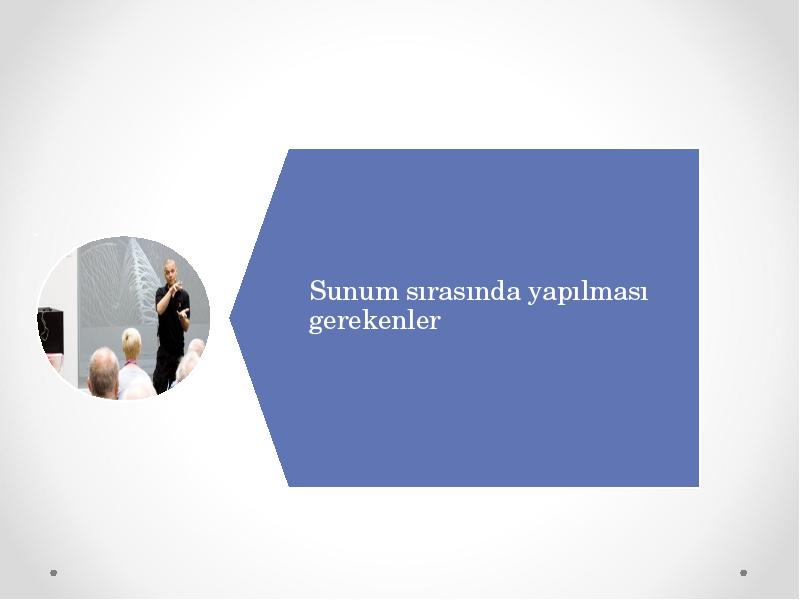 Sunum sırasında yapılması gerekenler